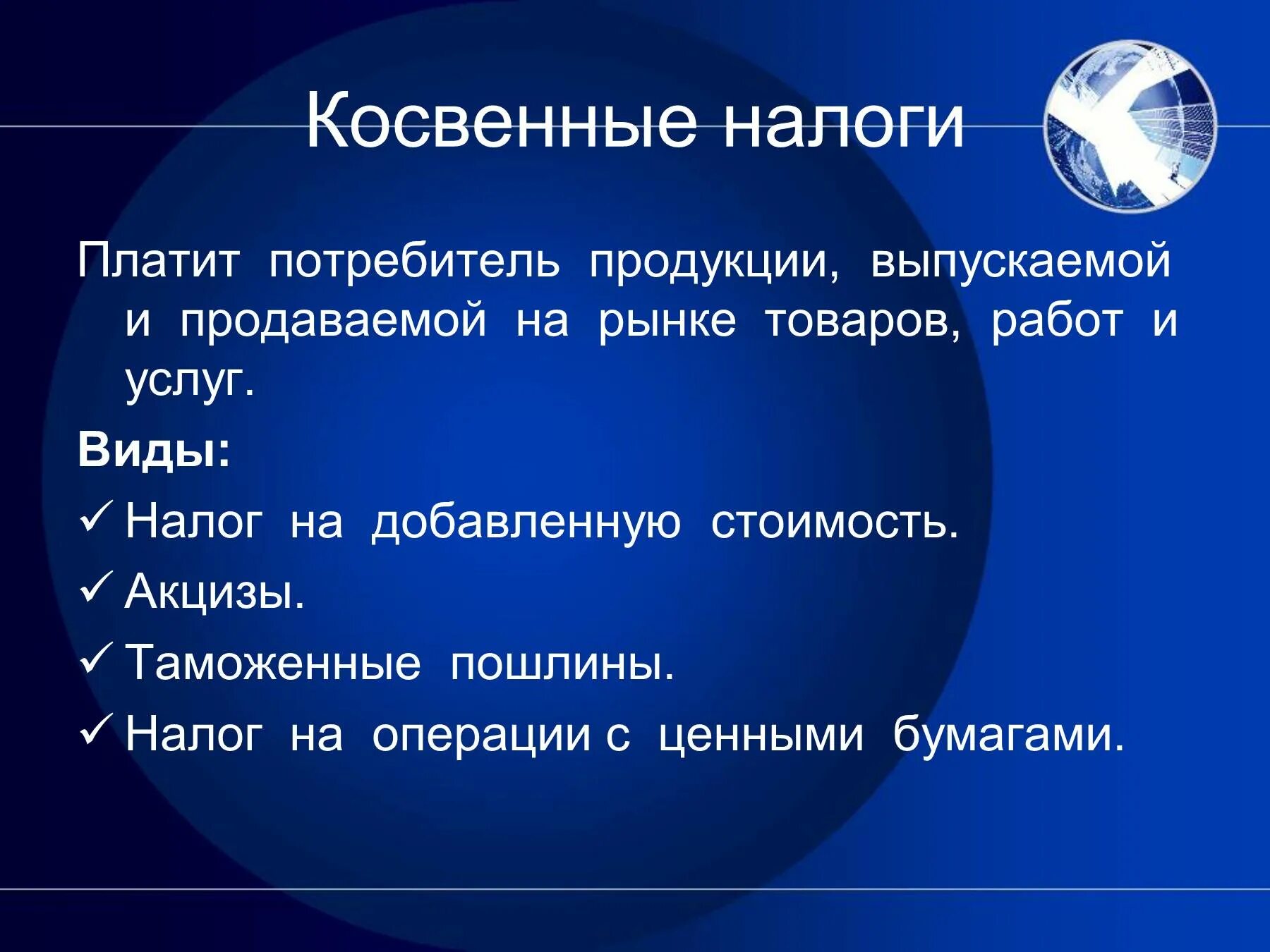 Косвенные налоги

Платит потребитель продукции, выпускаемой и продаваемой на рынке товаров, работ и услуг.

Виды:

✓ Налог на добавленную стоимость.

✓ Акцизы.

✓ Таможенные пошлины.

✓ Налог на операции с ценными бумагами.